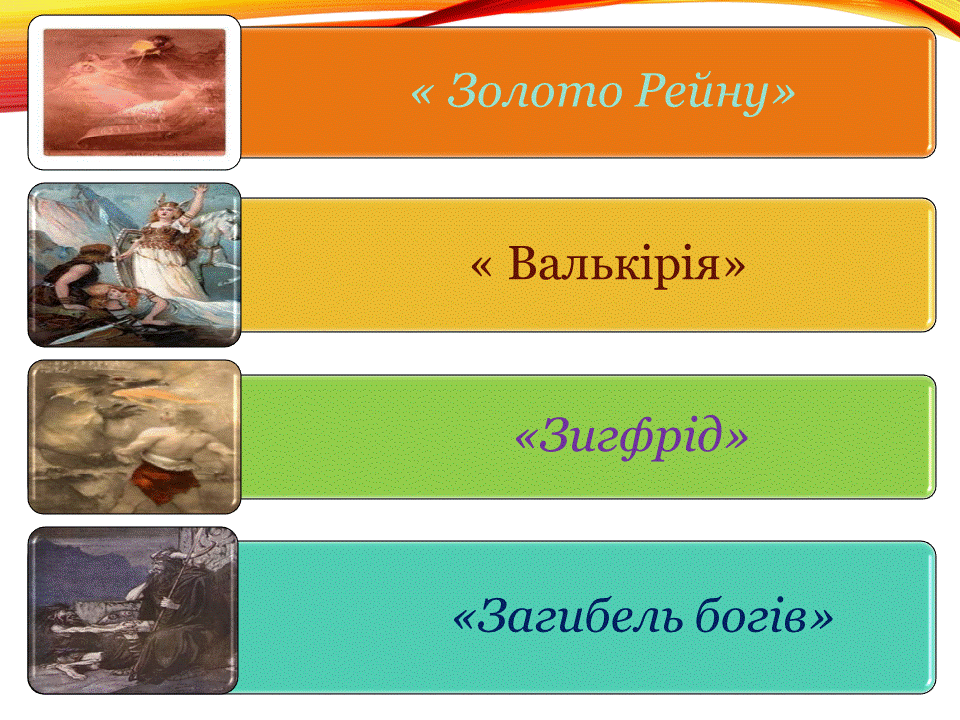 « Золото Рейну»

« Валькірія»

«Зигфрід»

«Загибель богів»